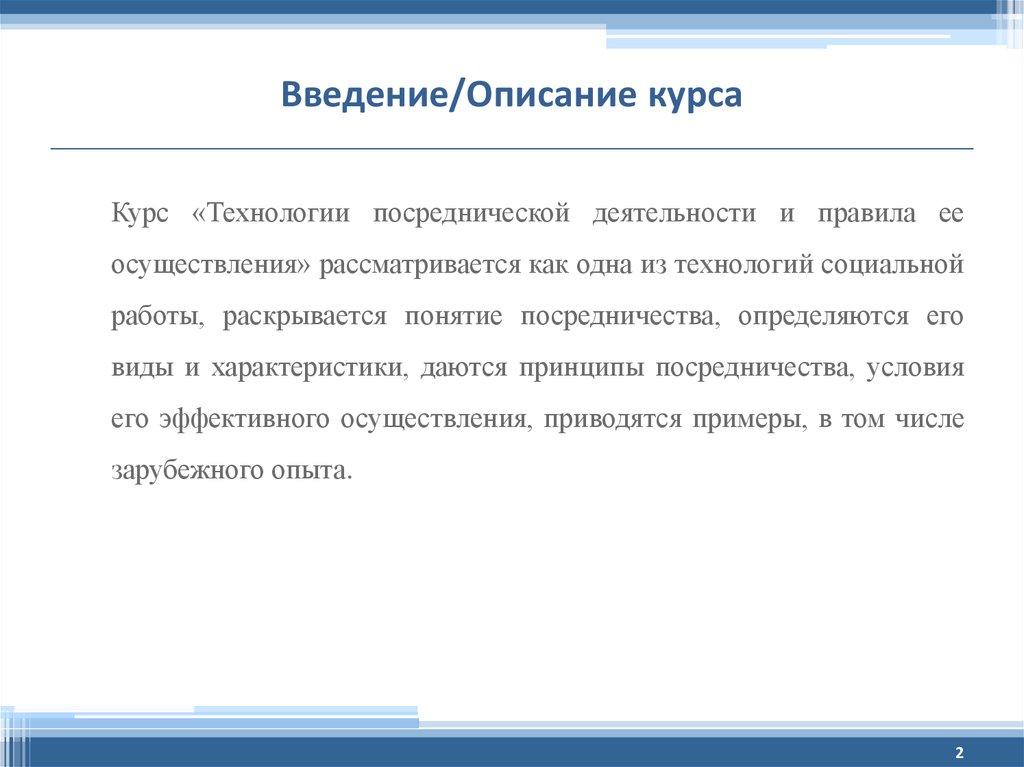 Введение/Описание курса

Курс «Технологии посреднической деятельности и правила ее осуществления» рассматривается как одна из технологий социальной работы, раскрывается понятие посредничества, определяются его виды и характеристики, даются принципы посредничества, условия его эффективного осуществления, приводятся примеры, в том числе зарубежного опыта.

2